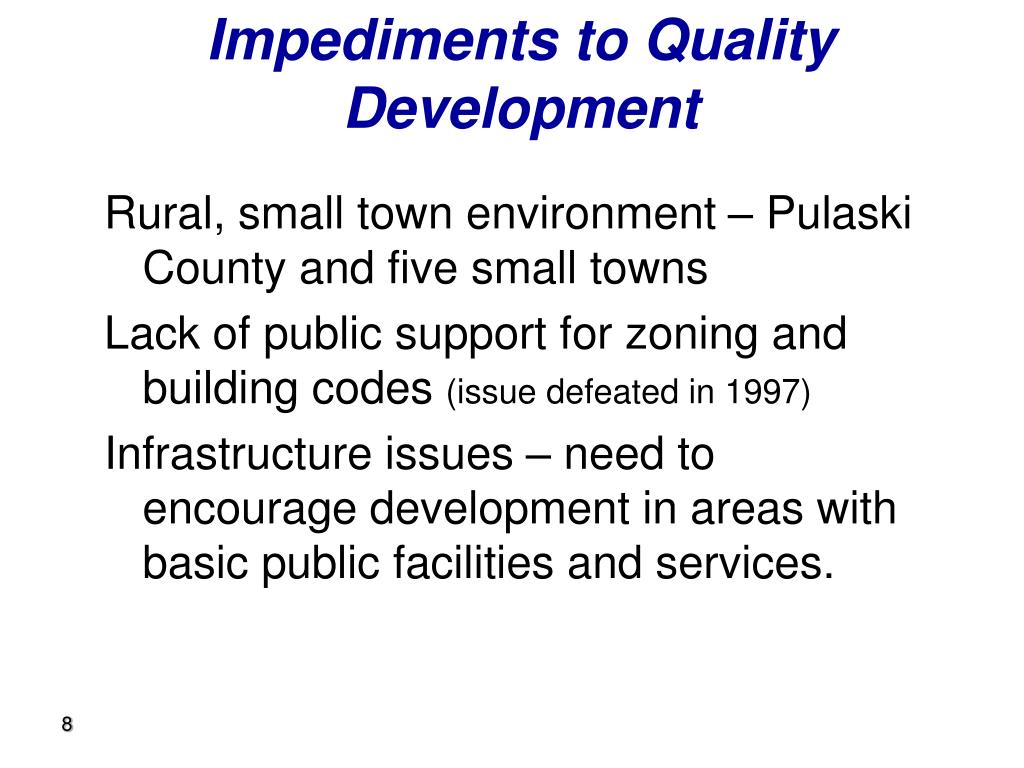 Impediments to Quality Development

Rural, small town environment – Pulaski County and five small towns

Lack of public support for zoning and building codes (issue defeated in 1997)

Infrastructure issues – need to encourage development in areas with basic public facilities and services.

8